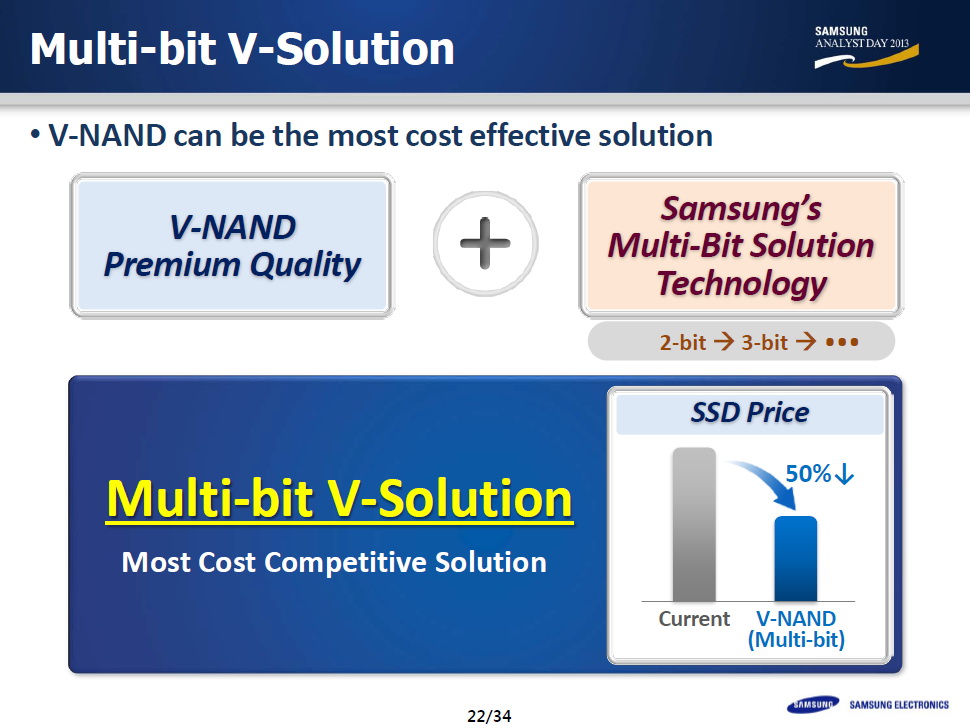 Multi-bit V-Solution

SAMSUNG ANALYST DAY 2013

• V-NAND can be the most cost effective solution

V-NAND Premium Quality

+

Samsung's Multi-Bit Solution Technology

2-bit → 3-bit → •••

Multi-bit V-Solution

Most Cost Competitive Solution

SSD Price

50%↓

Current

V-NAND (Multi-bit)

22/34

SAMSUNG SAMSUNG ELECTRONICS